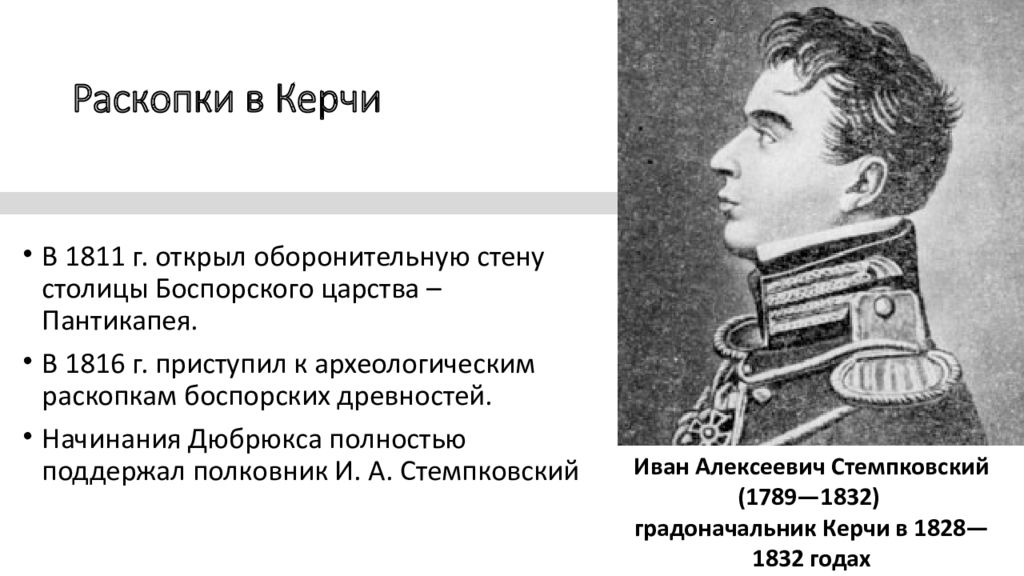 Раскопки в Керчи

• В 1811 г. открыл оборонительную стену столицы Боспорского царства – Пантикапея.
• В 1816 г. приступил к археологическим раскопкам боспорских древностей.
• Начинания Дюбрюкса полностью поддержал полковник И. А. Стемпковский

Иван Алексеевич Стемпковский (1789—1832) градоначальник Керчи в 1828—1832 годах